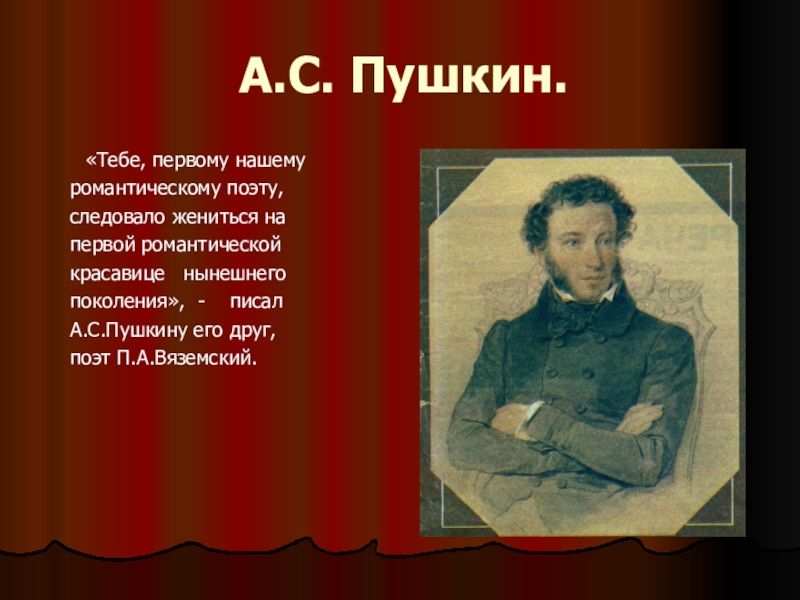 А.С. Пушкин.

«Тебе, первому нашему романтическому поэту, следовало жениться на первой романтической красавице нынешнего поколения», - писал А.С.Пушкину его друг, поэт П.А.Вяземский.